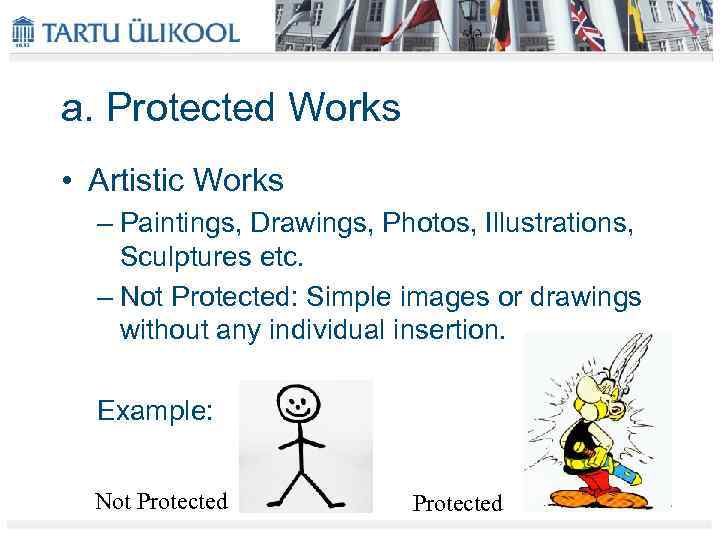 TARTU ÜLIKOOL

a. Protected Works

• Artistic Works
– Paintings, Drawings, Photos, Illustrations, Sculptures etc.
– Not Protected: Simple images or drawings without any individual insertion.

Example:

Not Protected

Protected